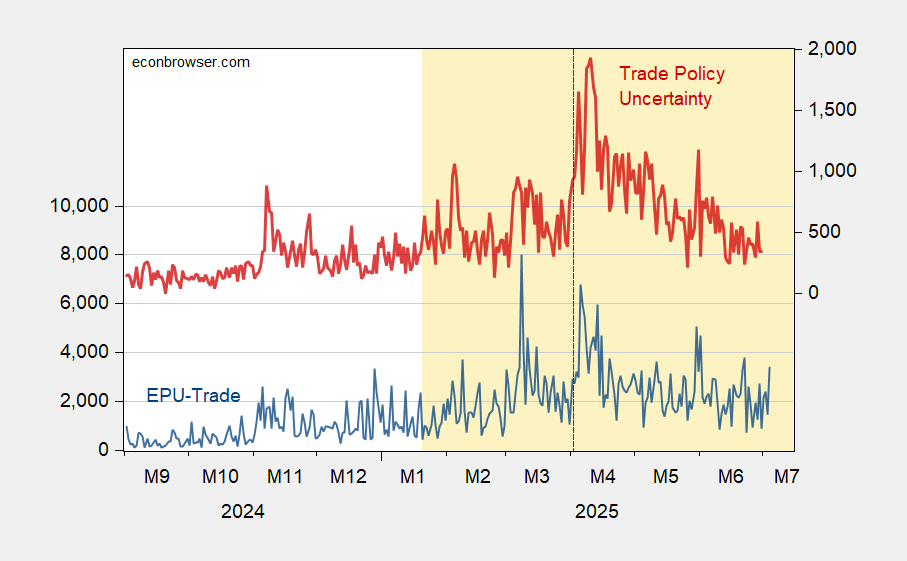 econbrowser.com

Trade Policy Uncertainty

EPU-Trade

10,000
8,000
6,000
4,000
2,000
0

2,000
1,500
1,000
500
0

M9 M10 M11 M12 M1 M2 M3 M4 M5 M6 M7

2024

2025